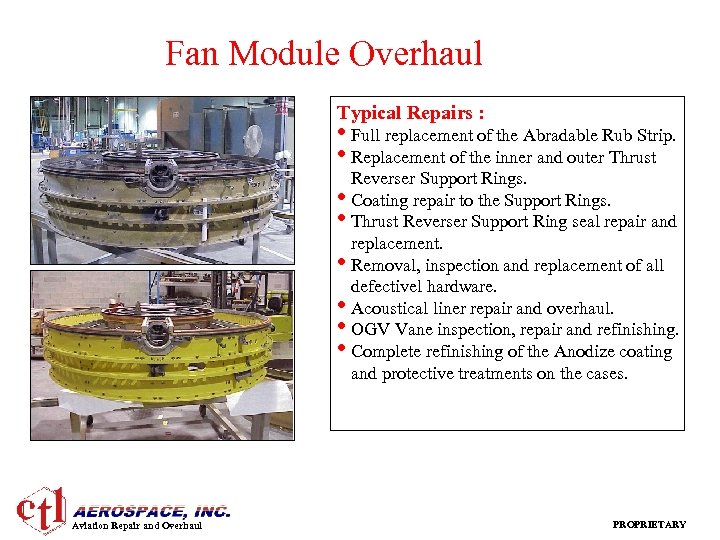 Fan Module Overhaul

Typical Repairs :
• Full replacement of the Abradable Rub Strip.
• Replacement of the inner and outer Thrust Reverser Support Rings.
• Coating repair to the Support Rings.
• Thrust Reverser Support Ring seal repair and replacement.
• Removal, inspection and replacement of all defectivel hardware.
• Acoustical liner repair and overhaul.
• OGV Vane inspection, repair and refinishing.
• Complete refinishing of the Anodize coating and protective treatments on the cases.

ctl AEROSPACE, INC.
Aviation Repair and Overhaul

PROPRIETARY